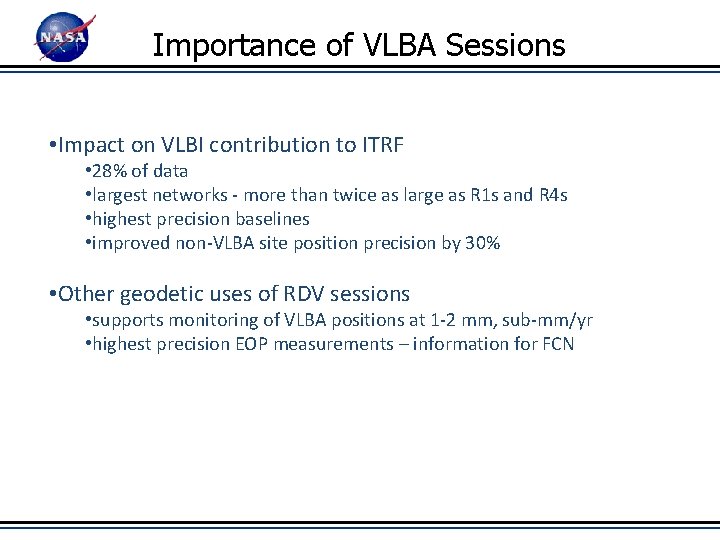 NASA

Importance of VLBA Sessions

•Impact on VLBI contribution to ITRF
•28% of data
•largest networks - more than twice as large as R1s and R4s
•highest precision baselines
•improved non-VLBA site position precision by 30%

•Other geodetic uses of RDV sessions
•supports monitoring of VLBA positions at 1-2 mm, sub-mm/yr
•highest precision EOP measurements – information for FCN